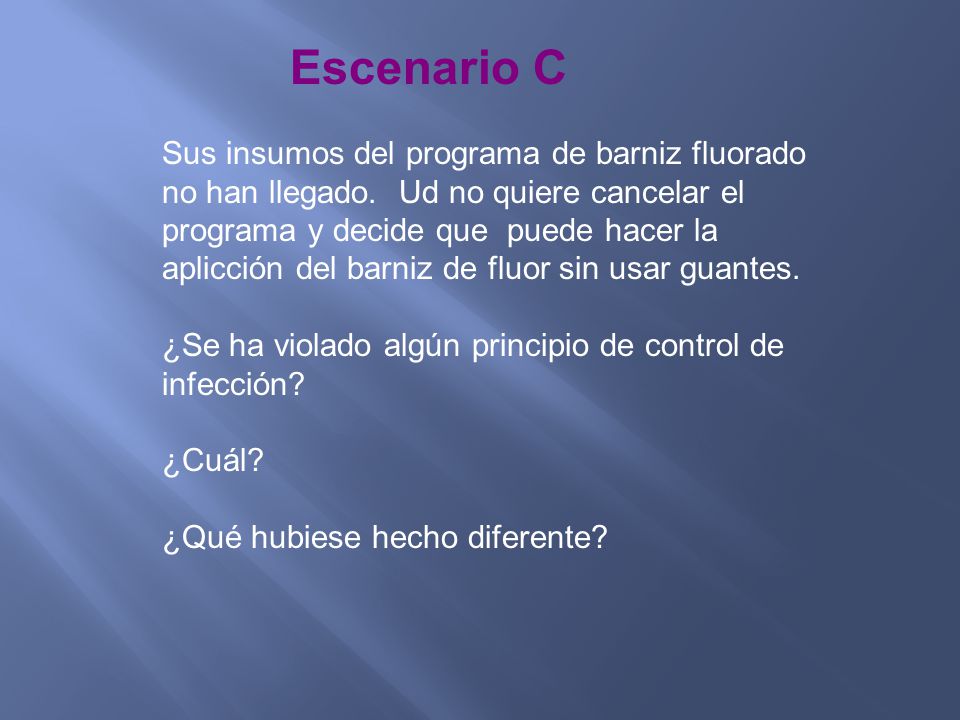 Escenario C

Sus insumos del programa de barniz fluorado no han llegado.  Ud no quiere cancelar el programa y decide que  puede hacer la aplicción del barniz de fluor sin usar guantes.

¿Se ha violado algún principio de control de infección?

¿Cuál?

¿Qué hubiese hecho diferente?